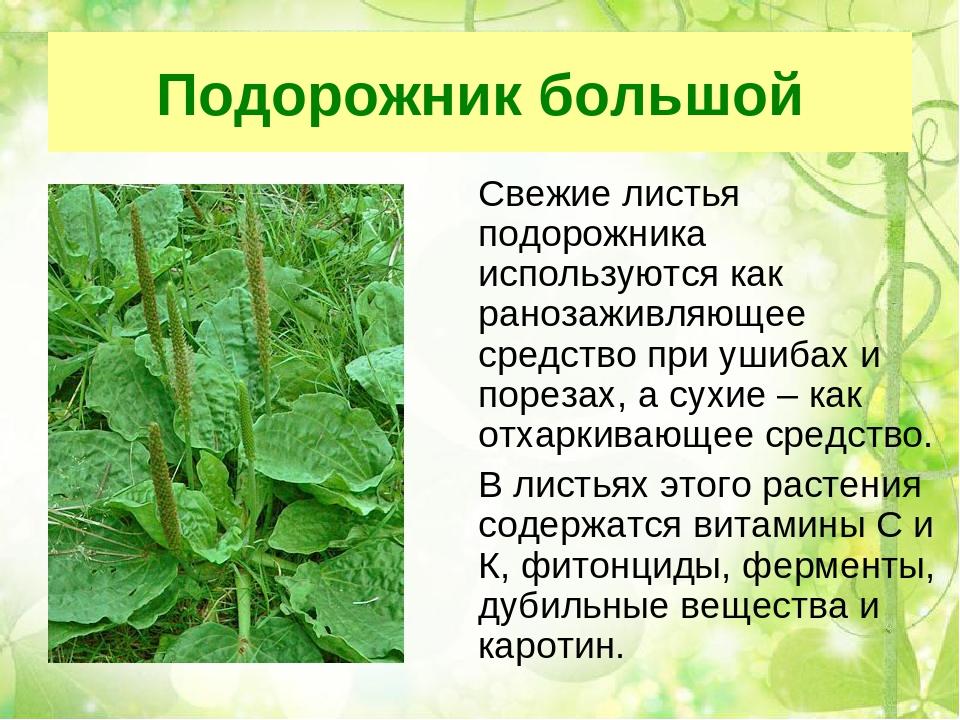 Подорожник большой

Свежие листья подорожника используются как ранозаживляющее средство при ушибах и порезах, а сухие – как отхаркивающее средство.

В листьях этого растения содержатся витамины С и К, фитонциды, ферменты, дубильные вещества и каротин.